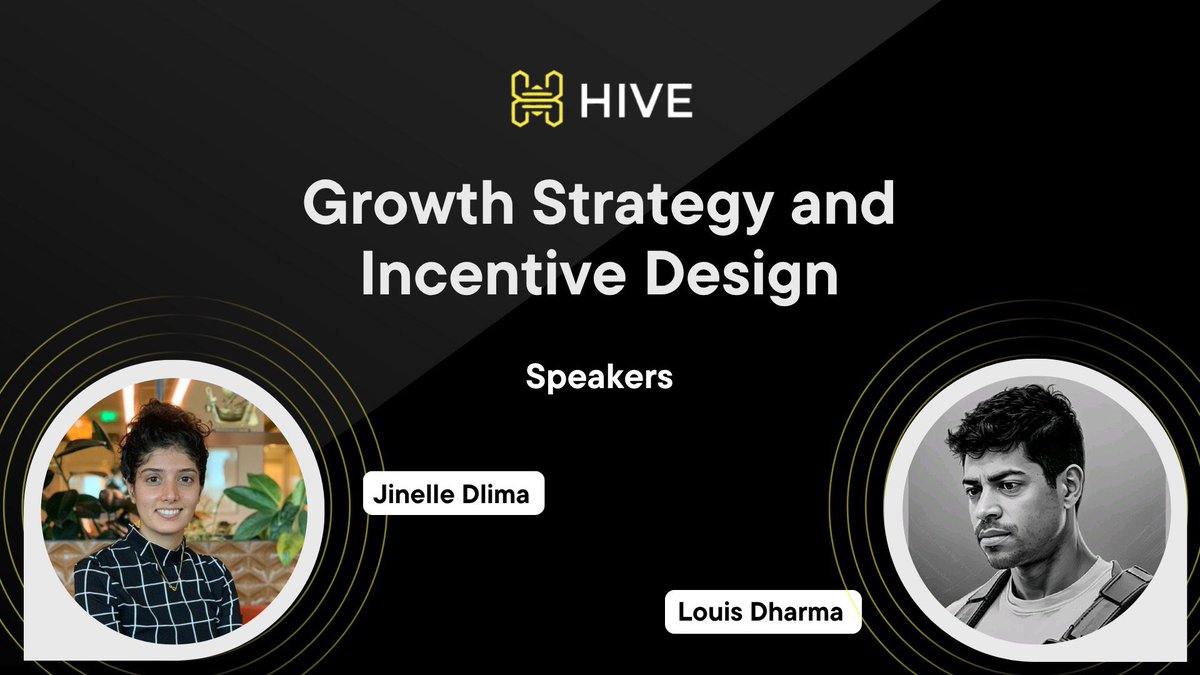 HIVE

Growth Strategy and Incentive Design

Speakers

Jinelle Dlima

Louis Dharma